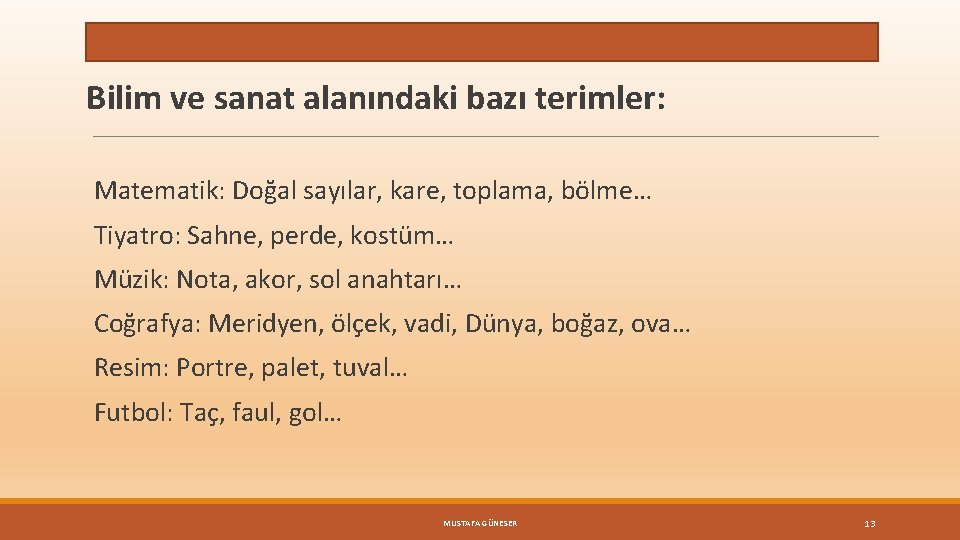 Bilim ve sanat alanındaki bazı terimler:

Matematik: Doğal sayılar, kare, toplama, bölme…

Tiyatro: Sahne, perde, kostüm…

Müzik: Nota, akor, sol anahtarı…

Coğrafya: Meridyen, ölçek, vadi, Dünya, boğaz, ova…

Resim: Portre, palet, tuval…

Futbol: Taç, faul, gol…

MUSTAFA GÜNESER

13